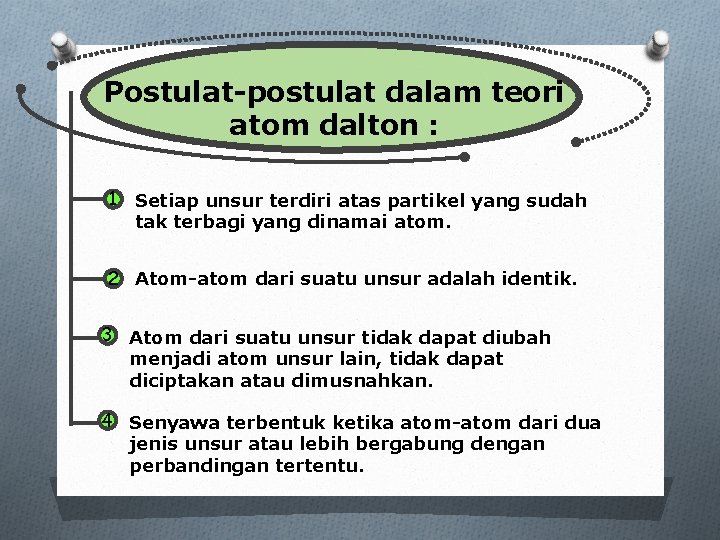 Postulat-postulat dalam teori atom dalton :

1 Setiap unsur terdiri atas partikel yang sudah tak terbagi yang dinamai atom.

2 Atom-atom dari suatu unsur adalah identik.

3 Atom dari suatu unsur tidak dapat diubah menjadi atom unsur lain, tidak dapat diciptakan atau dimusnahkan.

4 Senyawa terbentuk ketika atom-atom dari dua jenis unsur atau lebih bergabung dengan perbandingan tertentu.